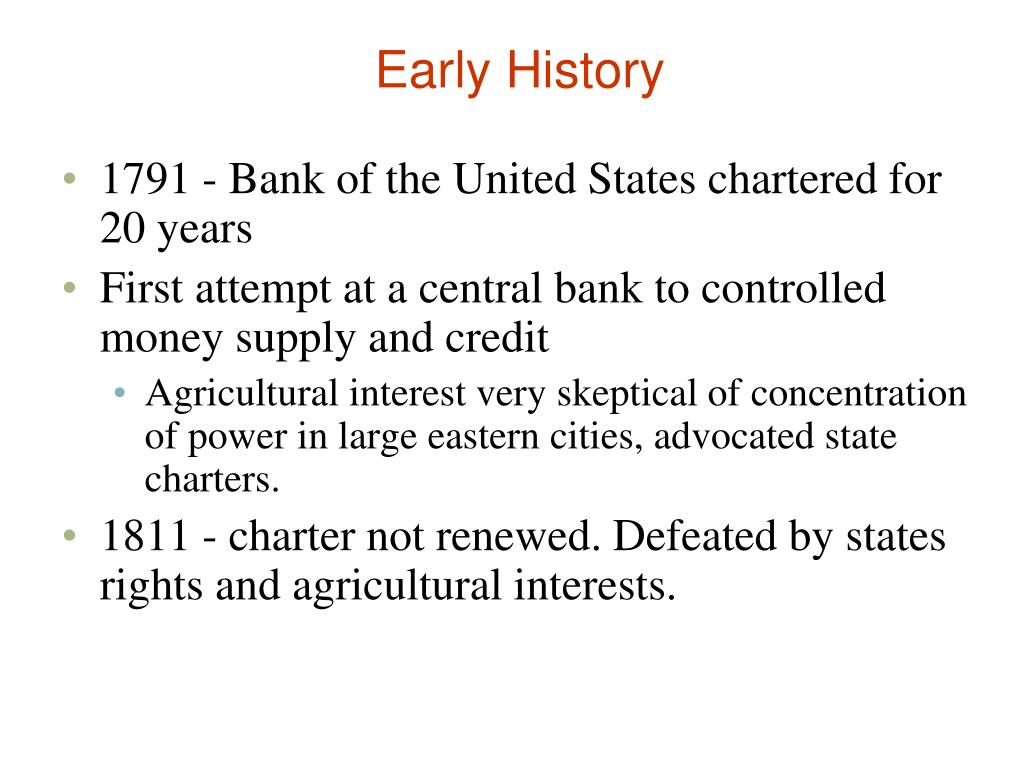 Early History

• 1791 - Bank of the United States chartered for 20 years
• First attempt at a central bank to controlled money supply and credit
  • Agricultural interest very skeptical of concentration of power in large eastern cities, advocated state charters.
• 1811 - charter not renewed. Defeated by states rights and agricultural interests.